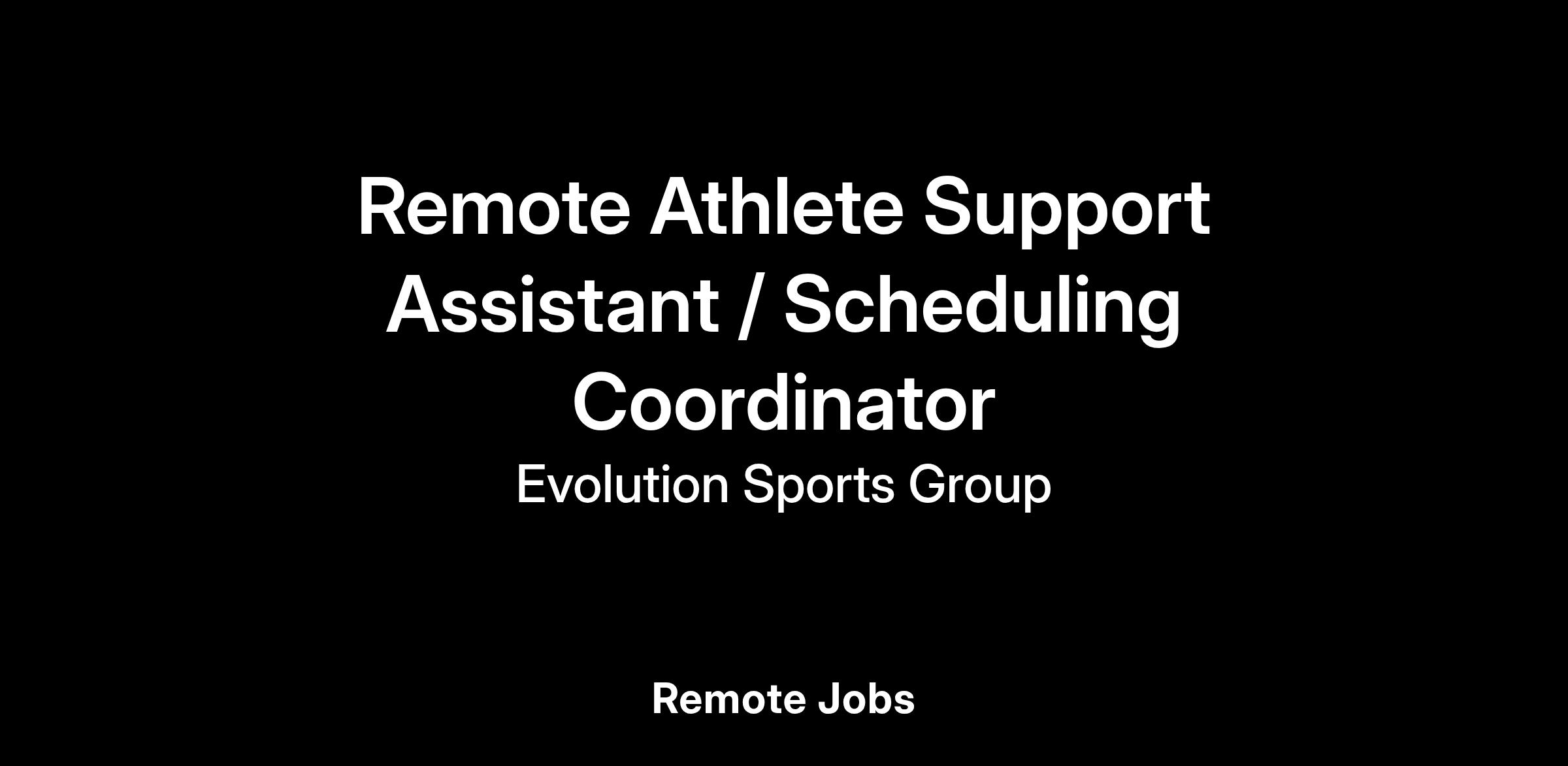 Remote Athlete Support Assistant / Scheduling Coordinator

Evolution Sports Group

Remote Jobs